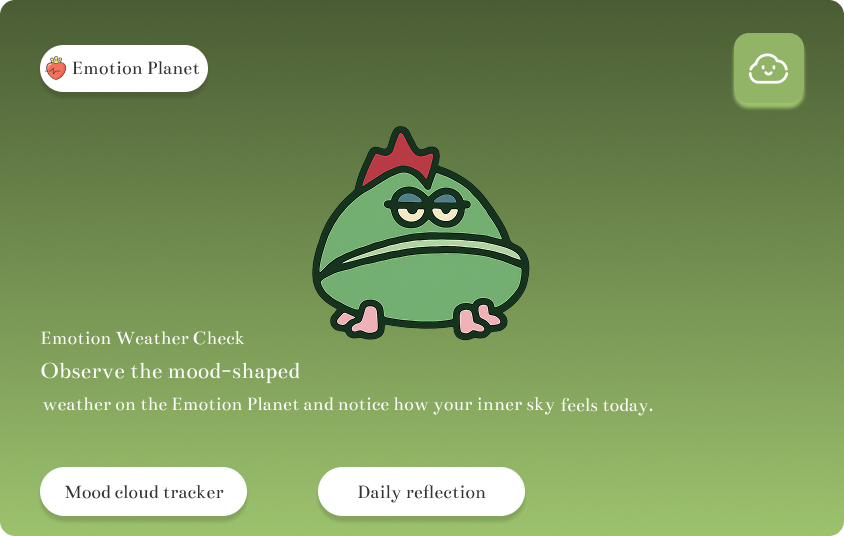 Emotion Planet

Emotion Weather Check

Observe the mood-shaped

weather on the Emotion Planet and notice how your inner sky feels today.

Mood cloud tracker

Daily reflection